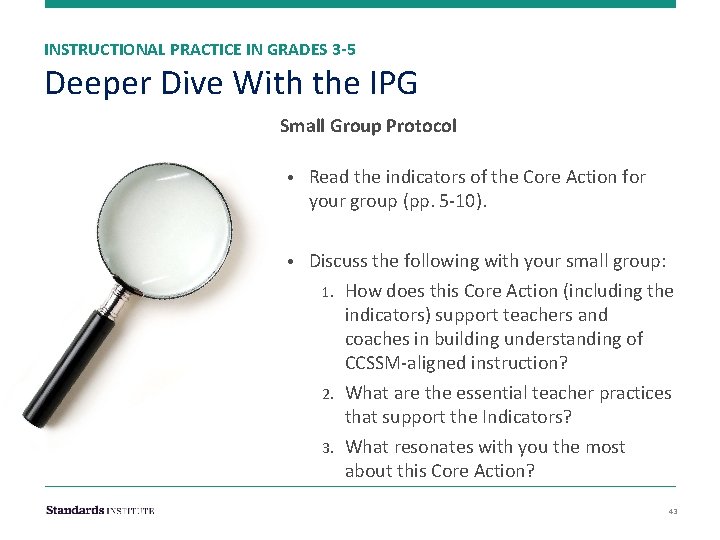 INSTRUCTIONAL PRACTICE IN GRADES 3-5

Deeper Dive With the IPG

Small Group Protocol

• Read the indicators of the Core Action for your group (pp. 5-10).

• Discuss the following with your small group:

1. How does this Core Action (including the indicators) support teachers and coaches in building understanding of CCSSM-aligned instruction?

2. What are the essential teacher practices that support the Indicators?

3. What resonates with you the most about this Core Action?

Standards INSTITUTE

43